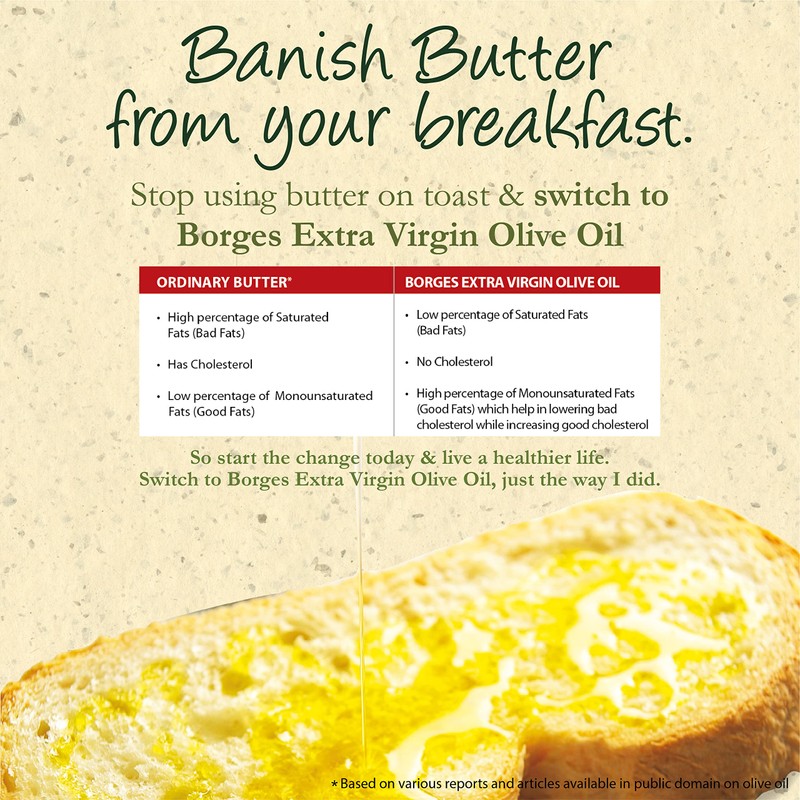 Banish Butter from your breakfast.

Stop using butter on toast & switch to Borges Extra Virgin Olive Oil

| ORDINARY BUTTER* | BORGES EXTRA VIRGIN OLIVE OIL |
|---|---|
| • High percentage of Saturated Fats (Bad Fats) | • Low percentage of Saturated Fats (Bad Fats) |
| • Has Cholesterol | • No Cholesterol |
| • Low percentage of Monounsaturated Fats (Good Fats) | • High percentage of Monounsaturated Fats (Good Fats) which help in lowering bad cholesterol while increasing good cholesterol |

So start the change today & live a healthier life.
Switch to Borges Extra Virgin Olive Oil, just the way I did.

* Based on various reports and articles available in public domain on olive oil